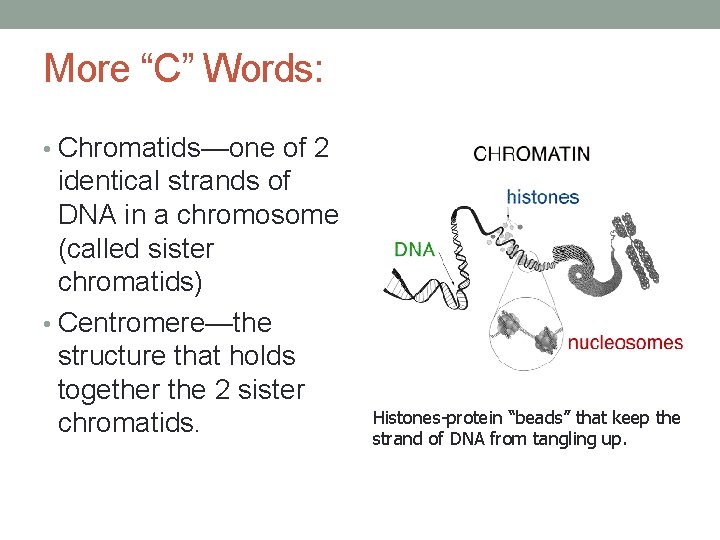 More “C” Words:

• Chromatids—one of 2 identical strands of DNA in a chromosome (called sister chromatids)
• Centromere—the structure that holds together the 2 sister chromatids.

CHROMATIN
histones
DNA
nucleosomes

Histones-protein “beads” that keep the strand of DNA from tangling up.